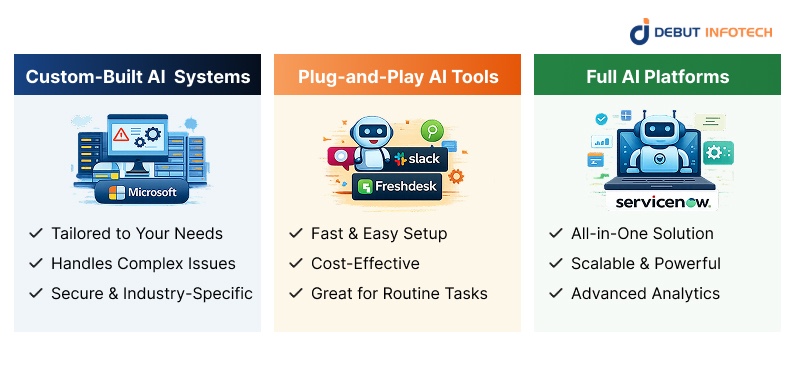 DEBUT INFOTECH

Custom-Built AI Systems

Microsoft

✓ Tailored to Your Needs
✓ Handles Complex Issues
✓ Secure & Industry-Specific

Plug-and-Play AI Tools

slack
Freshdesk

✓ Fast & Easy Setup
✓ Cost-Effective
✓ Great for Routine Tasks

Full AI Platforms

servicenow.

✓ All-in-One Solution
✓ Scalable & Powerful
✓ Advanced Analytics